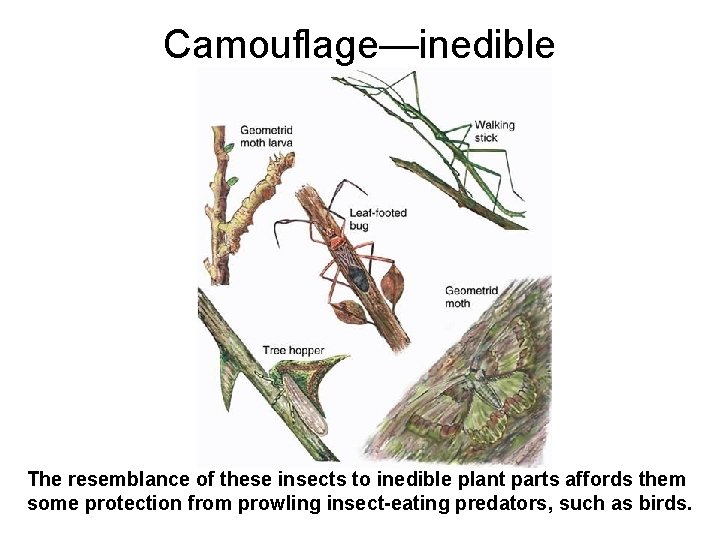 Camouflage—inedible

Geometrid moth larva

Walking stick

Leaf-footed bug

Geometrid moth

Tree hopper

The resemblance of these insects to inedible plant parts affords them some protection from prowling insect-eating predators, such as birds.